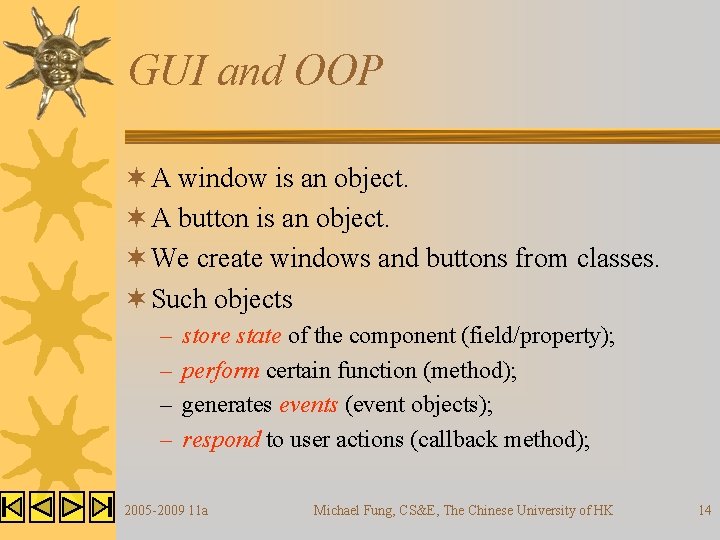 GUI and OOP

✶ A window is an object.
✶ A button is an object.
✶ We create windows and buttons from classes.
✶ Such objects
– store state of the component (field/property);
– perform certain function (method);
– generates events (event objects);
– respond to user actions (callback method);

2005-2009 11a Michael Fung, CS&E, The Chinese University of HK 14